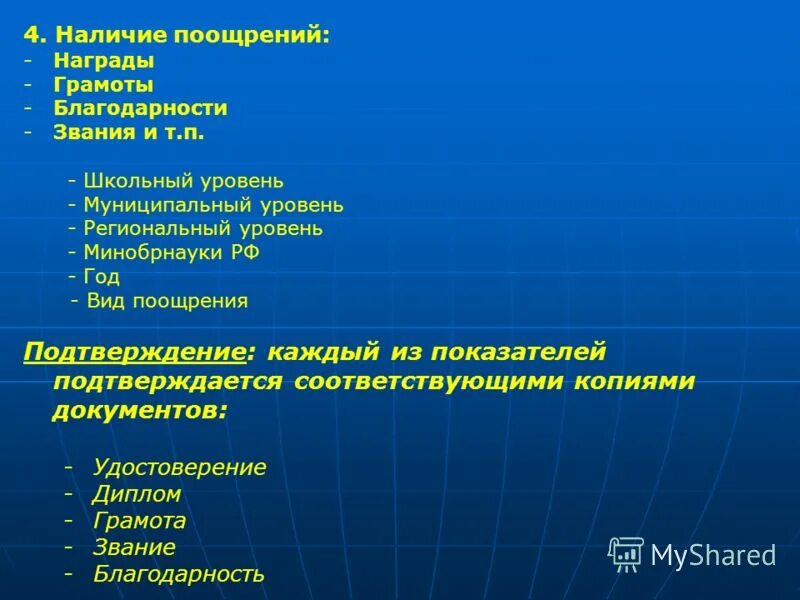 4. Наличие поощрений:
- Награды
- Грамоты
- Благодарности
- Звания и т.п.

- Школьный уровень
- Муниципальный уровень
- Региональный уровень
- Минобрнауки РФ
- Год
- Вид поощрения

Подтверждение: каждый из показателей подтверждается соответствующими копиями документов:

- Удостоверение
- Диплом
- Грамота
- Звание
- Благодарность

MyShared